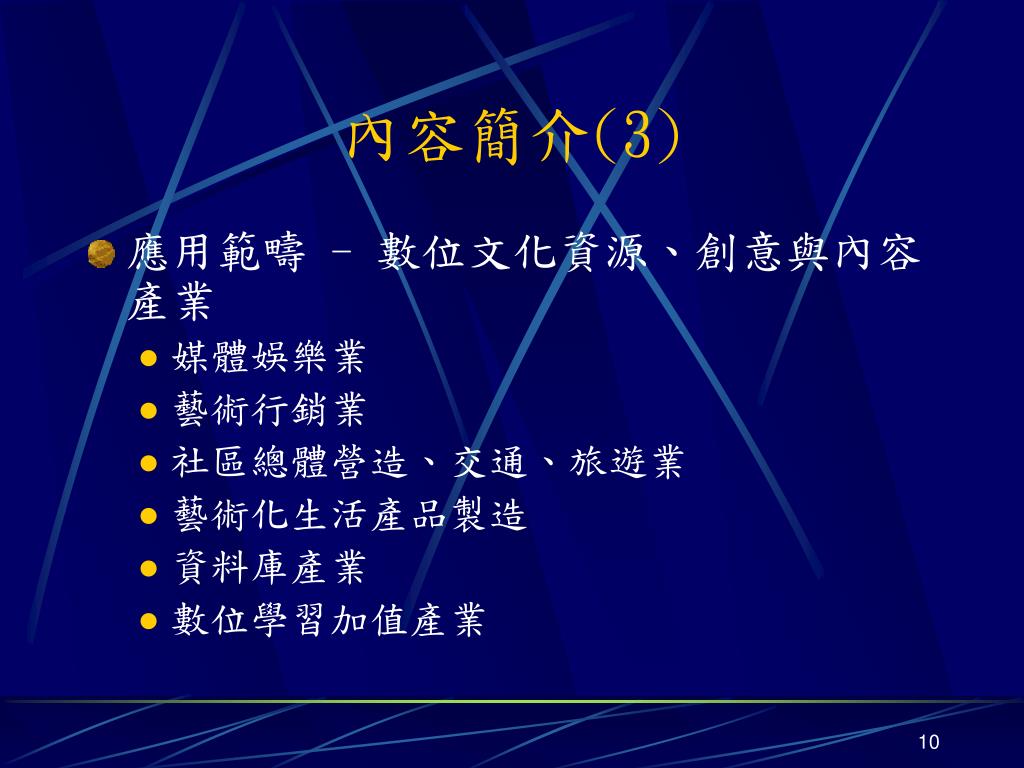 內容簡介(3)

應用範疇 – 數位文化資源、創意與內容產業

媒體娛樂業

藝術行銷業

社區總體營造、交通、旅遊業

藝術化生活產品製造

資料庫產業

數位學習加值產業

10